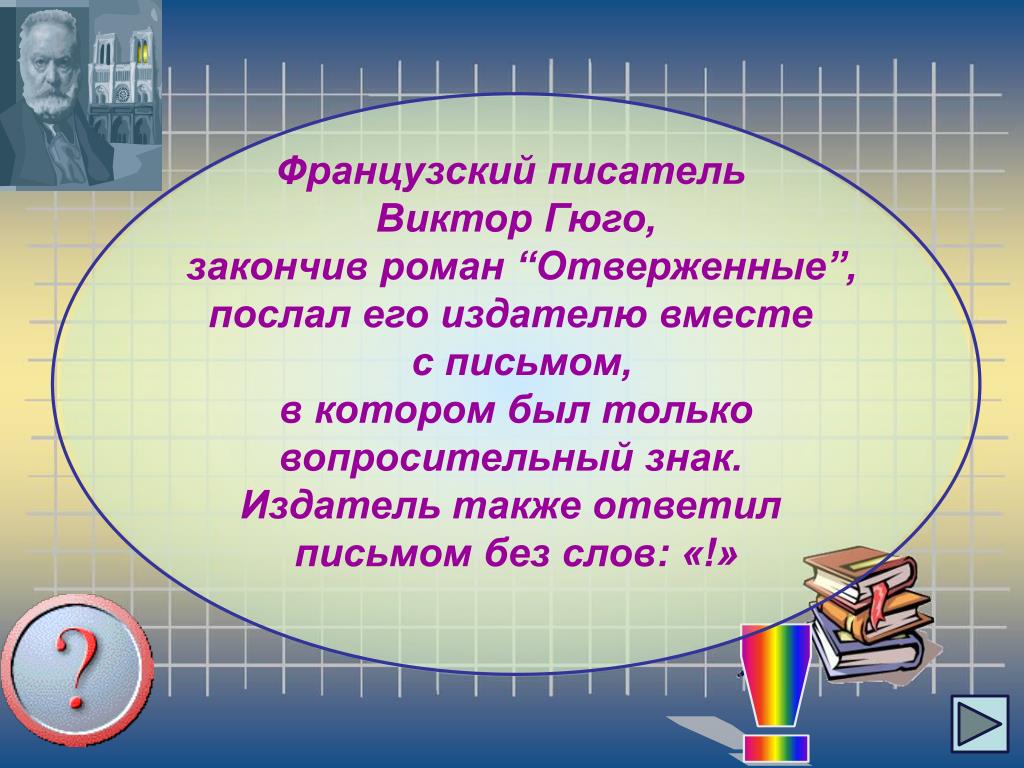 Французский писатель Виктор Гюго, закончив роман “Отверженные”, послал его издателю вместе с письмом, в котором был только вопросительный знак. Издатель также ответил письмом без слов: «!»

?

!